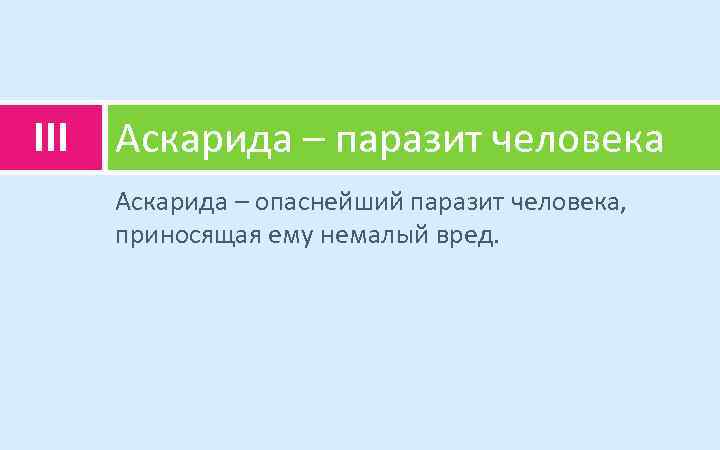 III

Аскарида – паразит человека

Аскарида – опаснейший паразит человека, приносящая ему немалый вред.